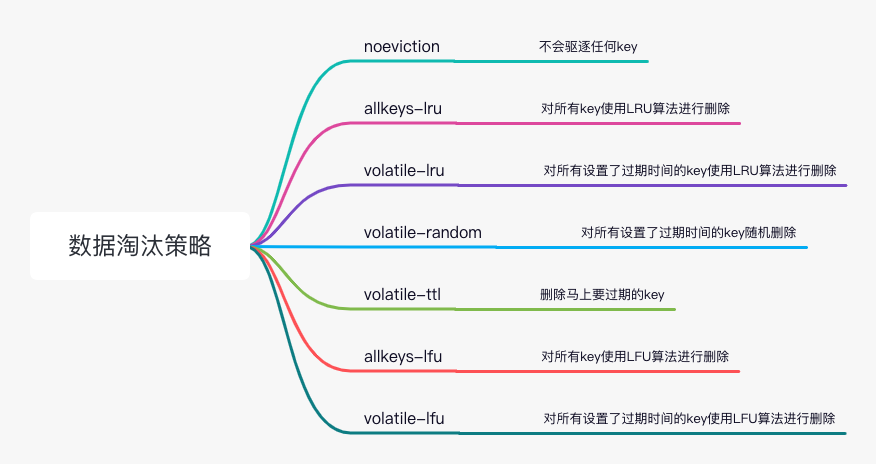 数据淘汰策略

noeviction
不会驱逐任何key

allkeys-lru
对所有key使用LRU算法进行删除

volatile-lru
对所有设置了过期时间的key使用LRU算法进行删除

volatile-random
对所有设置了过期时间的key随机删除

volatile-ttl
删除马上要过期的key

allkeys-lfu
对所有key使用LFU算法进行删除

volatile-lfu
对所有设置了过期时间的key使用LFU算法进行删除